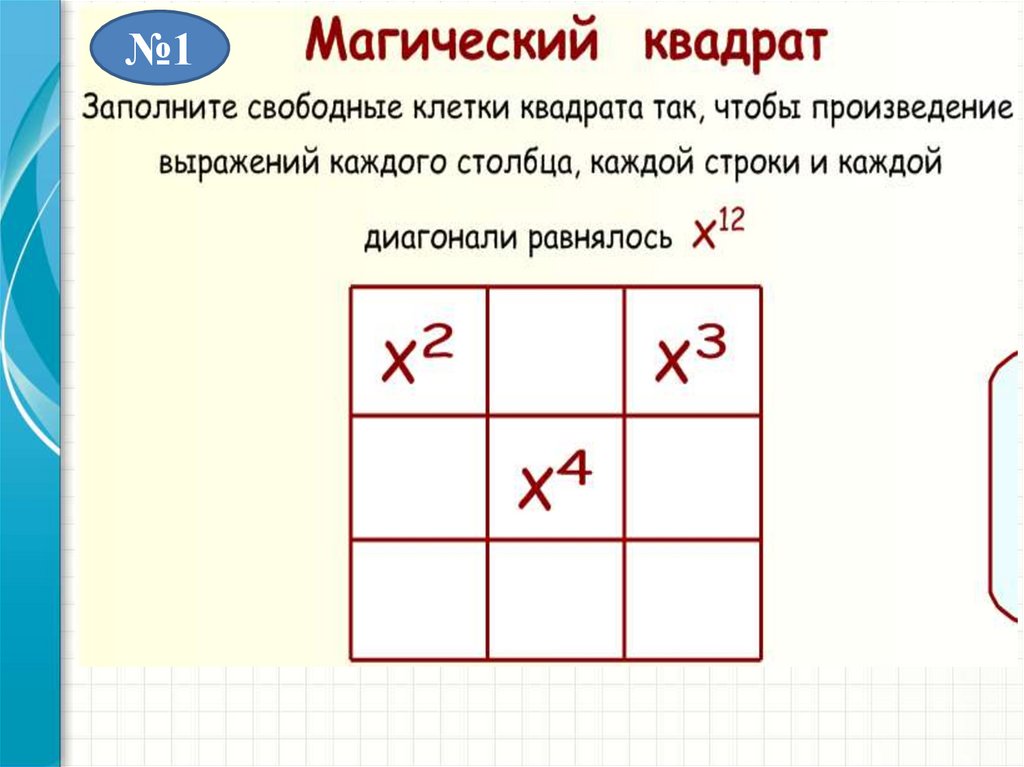 №1

Магический квадрат

Заполните свободные клетки квадрата так, чтобы произведение выражений каждого столбца, каждой строки и каждой диагонали равнялось $x^{12}$

| $x^2$ | | $x^3$ |
|---|---|---|
| | $x^4$ | |
| | | |